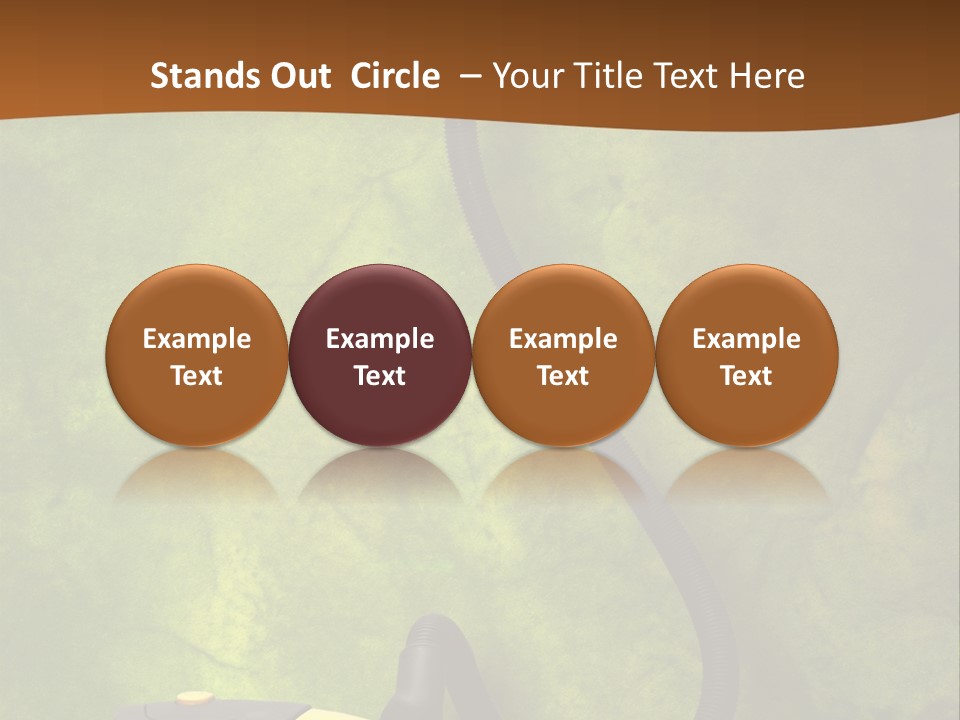 Stands Out Circle – Your Title Text Here

Example Text

Example Text

Example Text

Example Text